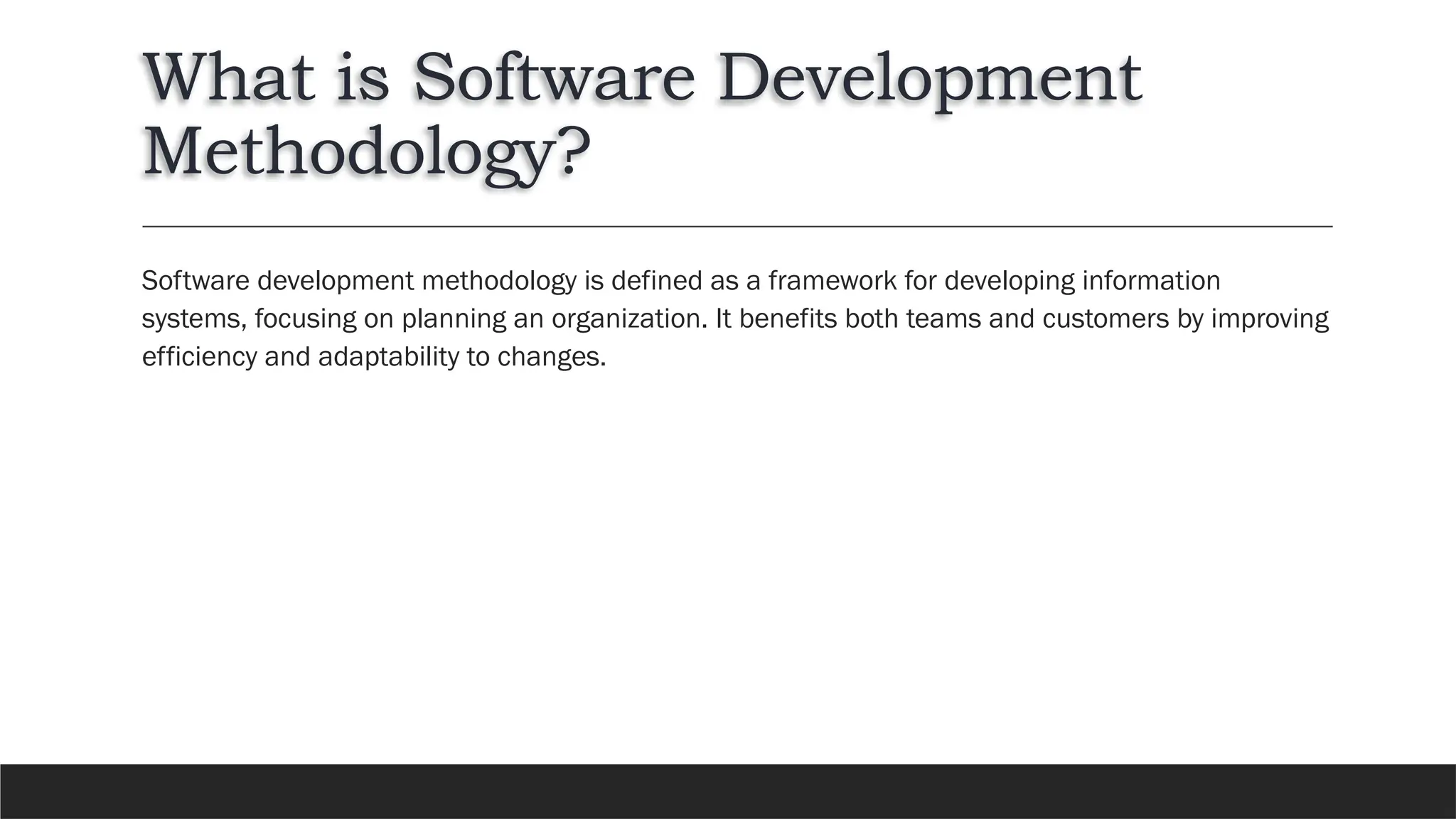 What is Software Development Methodology?

Software development methodology is defined as a framework for developing information systems, focusing on planning an organization. It benefits both teams and customers by improving efficiency and adaptability to changes.